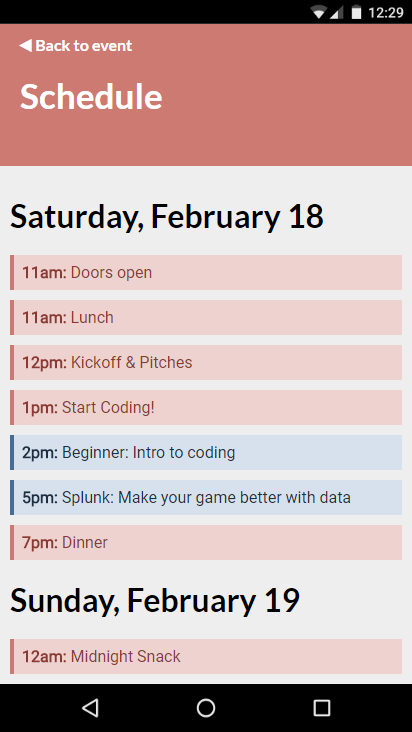 12:29

◀ Back to event

Schedule

Saturday, February 18

11am: Doors open

11am: Lunch

12pm: Kickoff & Pitches

1pm: Start Coding!

2pm: Beginner: Intro to coding

5pm: Splunk: Make your game better with data

7pm: Dinner

Sunday, February 19

12am: Midnight Snack